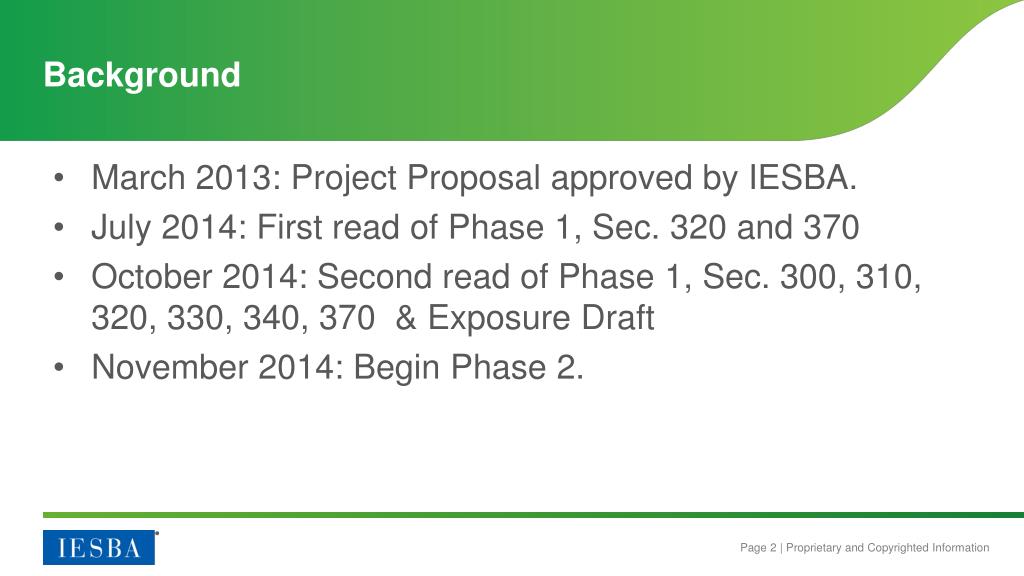 Background

• March 2013: Project Proposal approved by IESBA.
• July 2014: First read of Phase 1, Sec. 320 and 370
• October 2014: Second read of Phase 1, Sec. 300, 310, 320, 330, 340, 370 & Exposure Draft
• November 2014: Begin Phase 2.

IESBA

Page 2 | Proprietary and Copyrighted Information